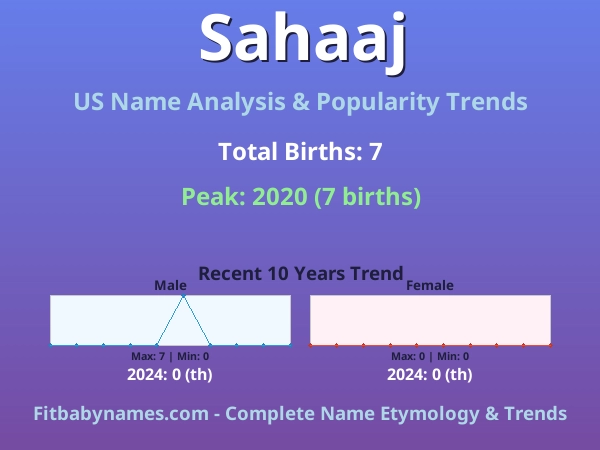 Sahaaj

US Name Analysis & Popularity Trends

Total Births: 7

Peak: 2020 (7 births)

Recent 10 Years Trend

Male

Max: 7 | Min: 0

2024: 0 (th)

Female

Max: 0 | Min: 0

2024: 0 (th)

Fitbabynames.com - Complete Name Etymology & Trends